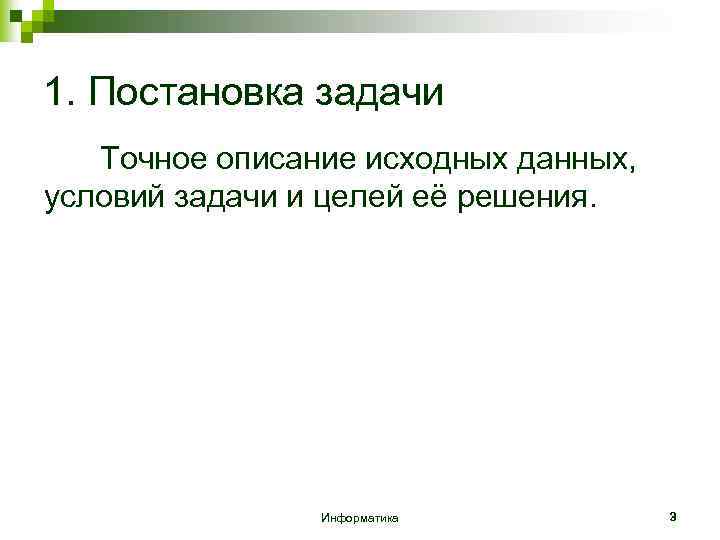 1. Постановка задачи

Точное описание исходных данных, условий задачи и целей её решения.

Информатика

3